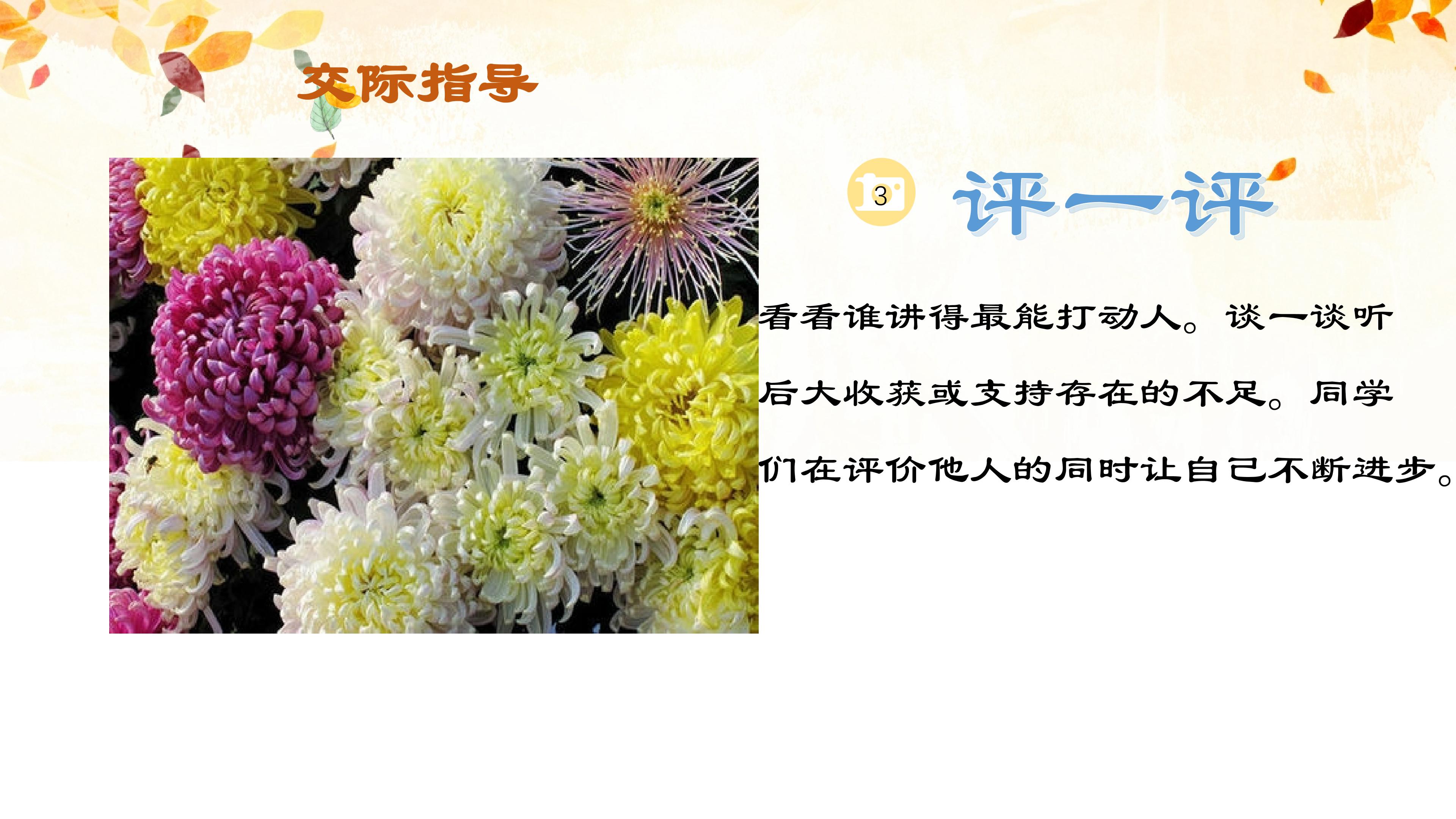 交际指导

3 评一评

看看谁讲得最能打动人。谈一谈听后大收获或支持存在的不足。同学们在评价他人的同时让自己不断进步。